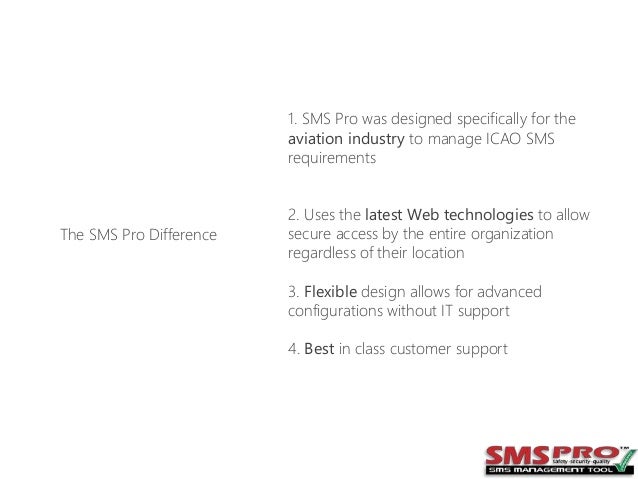 The SMS Pro Difference

1. SMS Pro was designed specifically for the aviation industry to manage ICAO SMS requirements

2. Uses the latest Web technologies to allow secure access by the entire organization regardless of their location

3. Flexible design allows for advanced configurations without IT support

4. Best in class customer support

SMSPRO™
safety-security-quality
SMS MANAGEMENT TOOL